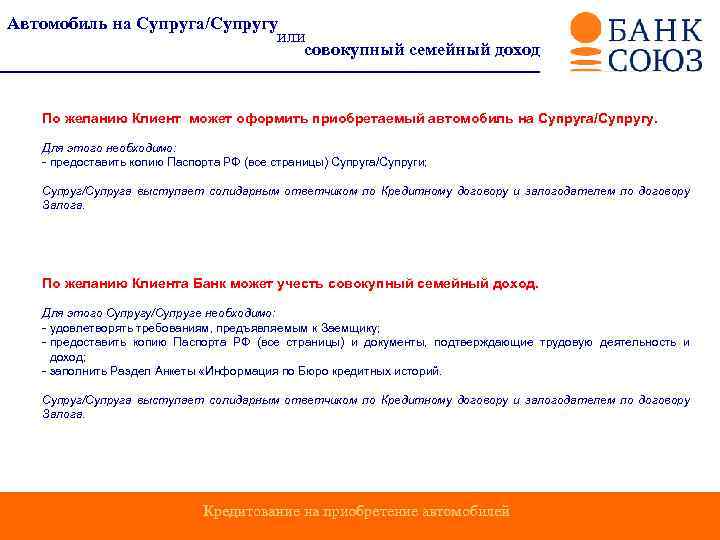 Автомобиль на Супруга/Супругу или совокупный семейный доход

БАНК СОЮЗ

По желанию Клиент может оформить приобретаемый автомобиль на Супруга/Супругу.

Для этого необходимо:
- предоставить копию Паспорта РФ (все страницы) Супруга/Супруги;

Супруг/Супруга выступает солидарным ответчиком по Кредитному договору и залогодателем по договору Залога.

По желанию Клиента Банк может учесть совокупный семейный доход.

Для этого Супругу/Супруге необходимо:
- удовлетворять требованиям, предъявляемым к Заемщику;
- предоставить копию Паспорта РФ (все страницы) и документы, подтверждающие трудовую деятельность и доход;
- заполнить Раздел Анкеты «Информация по Бюро кредитных историй.

Супруг/Супруга выступает солидарным ответчиком по Кредитному договору и залогодателем по договору Залога.

Кредитование на приобретение автомобилей